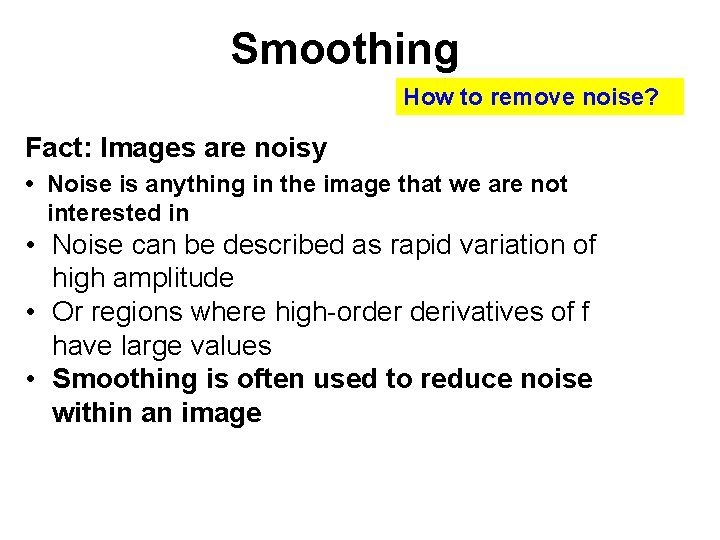 Smoothing

How to remove noise?

Fact: Images are noisy

• Noise is anything in the image that we are not interested in
• Noise can be described as rapid variation of high amplitude
• Or regions where high-order derivatives of f have large values
• Smoothing is often used to reduce noise within an image